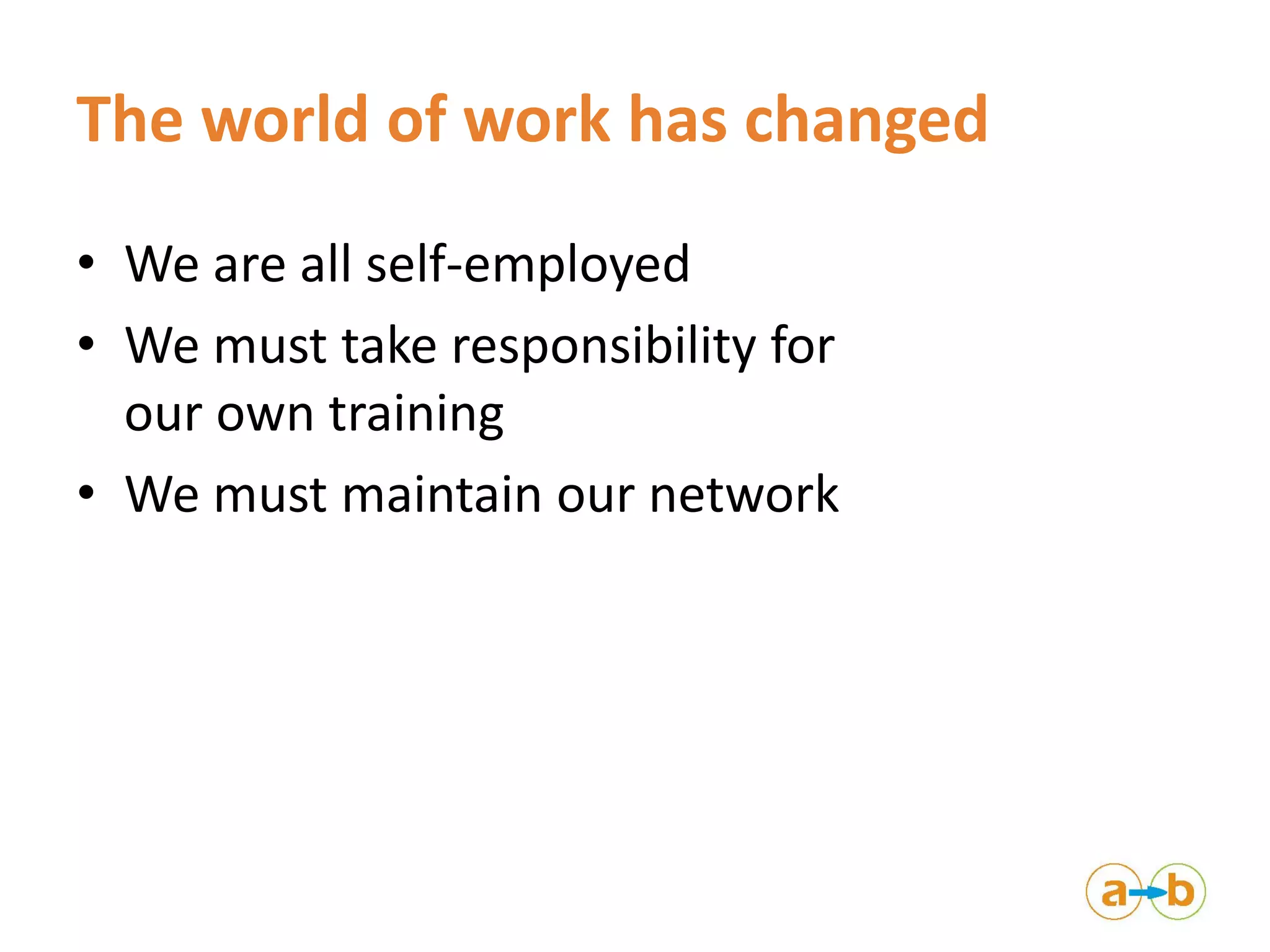 The world of work has changed

• We are all self-employed
• We must take responsibility for our own training
• We must maintain our network

a b